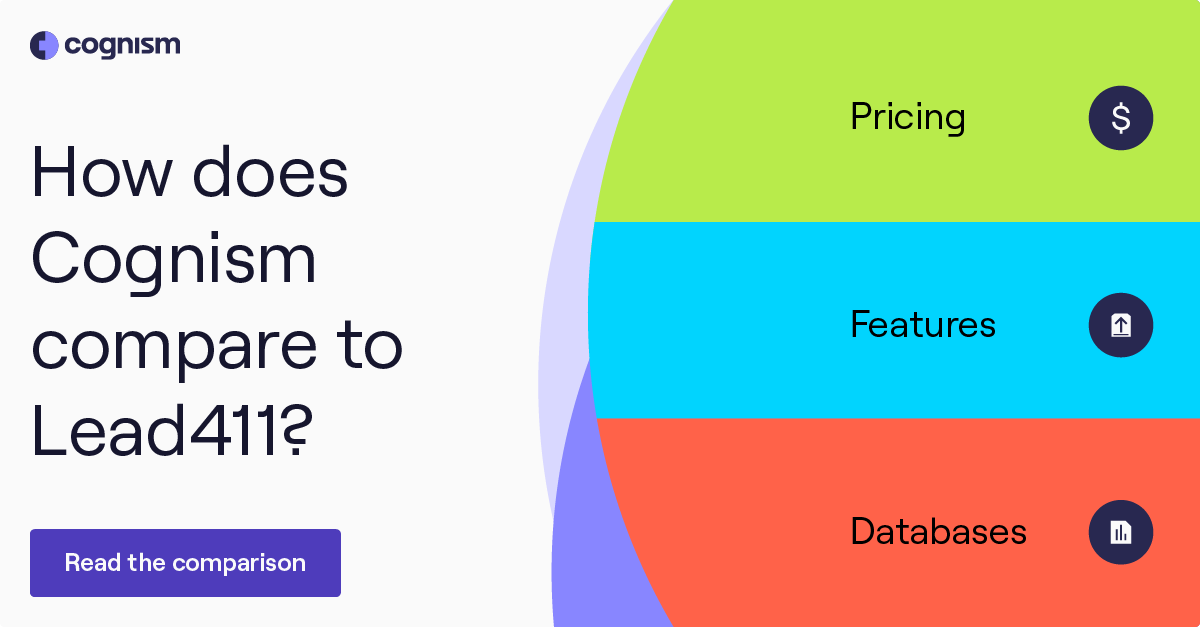 cognism

How does Cognism compare to Lead411?

Read the comparison

Pricing
$

Features

Databases